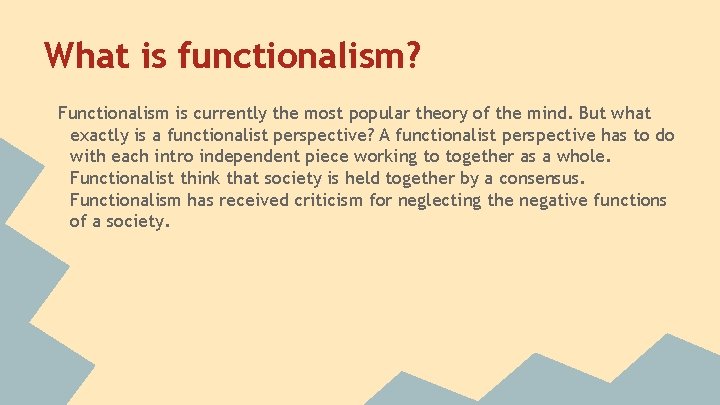 What is functionalism?

Functionalism is currently the most popular theory of the mind. But what exactly is a functionalist perspective? A functionalist perspective has to do with each intro independent piece working to together as a whole. Functionalist think that society is held together by a consensus. Functionalism has received criticism for neglecting the negative functions of a society.